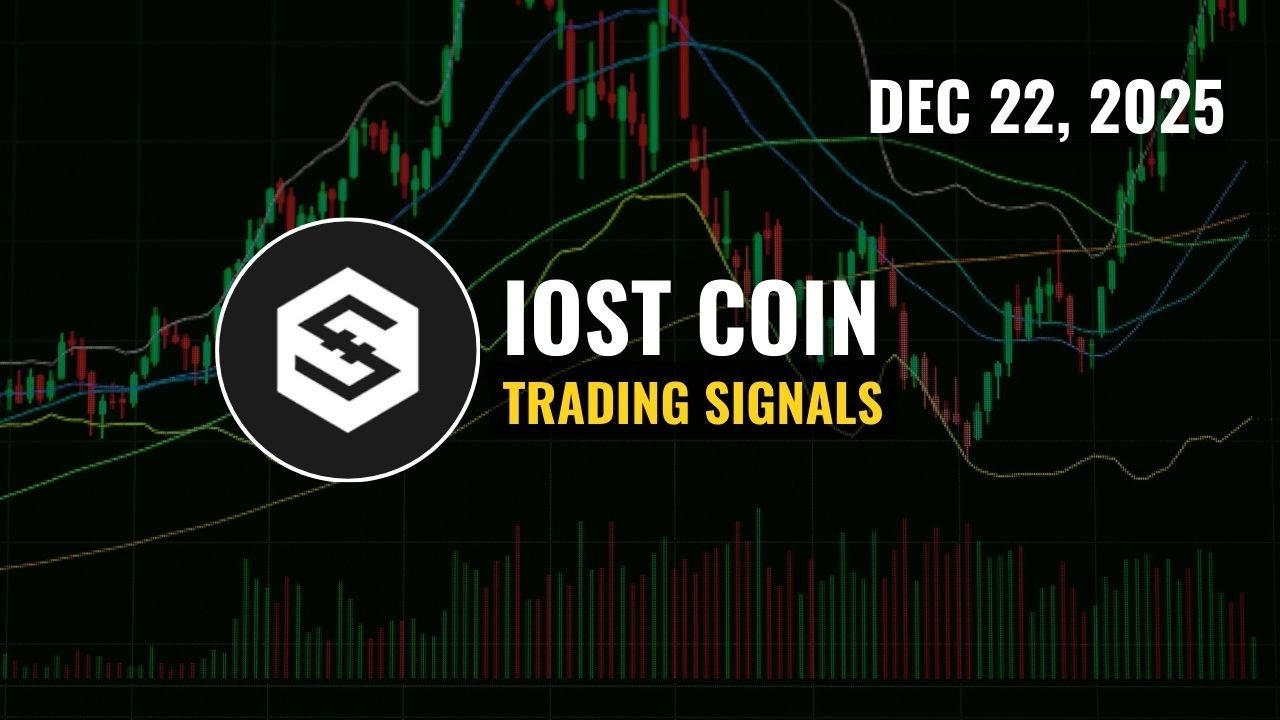 DEC 22, 2025

IOST COIN
TRADING SIGNALS